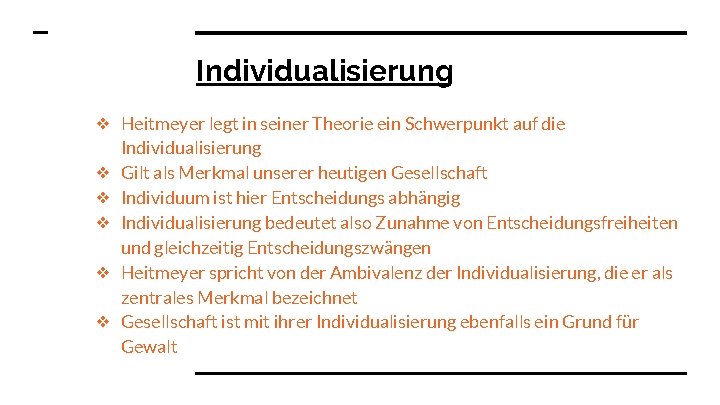 Individualisierung

❖ Heitmeyer legt in seiner Theorie ein Schwerpunkt auf die Individualisierung
❖ Gilt als Merkmal unserer heutigen Gesellschaft
❖ Individuum ist hier Entscheidungs abhängig
❖ Individualisierung bedeutet also Zunahme von Entscheidungsfreiheiten und gleichzeitig Entscheidungszwängen
❖ Heitmeyer spricht von der Ambivalenz der Individualisierung, die er als zentrales Merkmal bezeichnet
❖ Gesellschaft ist mit ihrer Individualisierung ebenfalls ein Grund für Gewalt